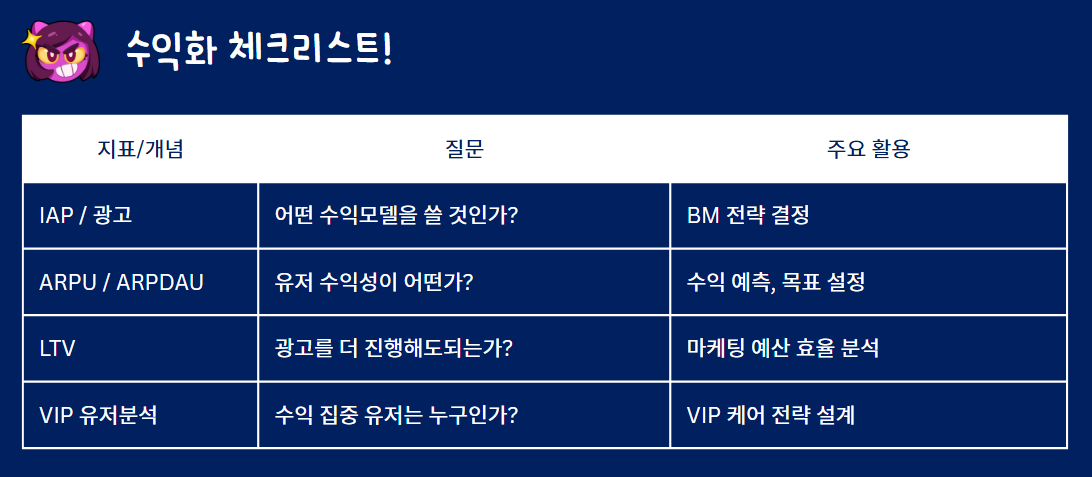 수익화 체크리스트!

| 지표/개념 | 질문 | 주요 활용 |
|---|---|---|
| IAP / 광고 | 어떤 수익모델을 쓸 것인가? | BM 전략 결정 |
| ARPU / ARPDAU | 유저 수익성이 어떤가? | 수익 예측, 목표 설정 |
| LTV | 광고를 더 진행해도되는가? | 마케팅 예산 효율 분석 |
| VIP 유저분석 | 수익 집중 유저는 누구인가? | VIP 케어 전략 설계 |